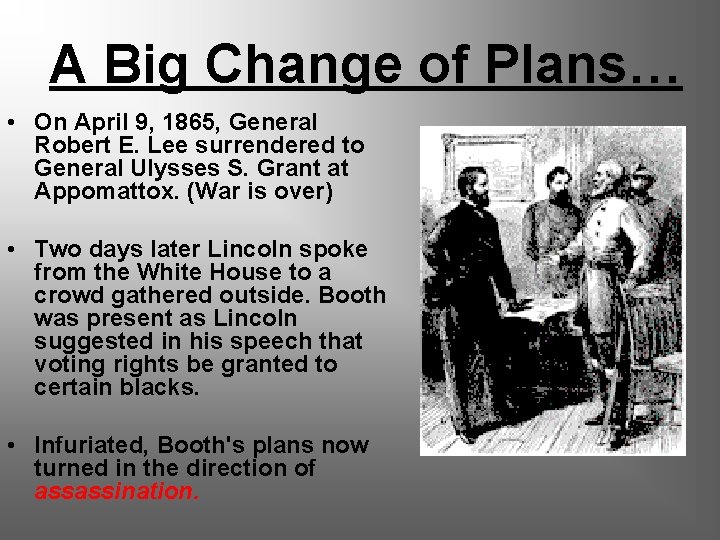 A Big Change of Plans…

• On April 9, 1865, General Robert E. Lee surrendered to General Ulysses S. Grant at Appomattox. (War is over)

• Two days later Lincoln spoke from the White House to a crowd gathered outside. Booth was present as Lincoln suggested in his speech that voting rights be granted to certain blacks.

• Infuriated, Booth's plans now turned in the direction of assassination.